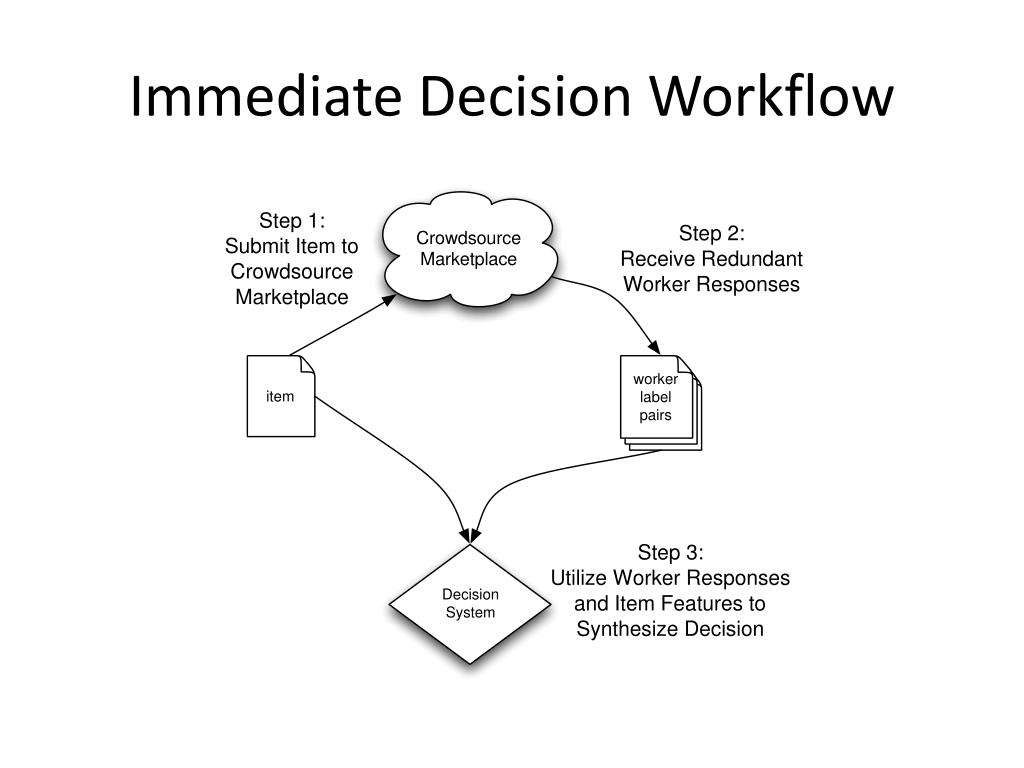 Immediate Decision Workflow

Step 1:
Submit Item to Crowdsource Marketplace

Crowdsource Marketplace

Step 2:
Receive Redundant Worker Responses

item

worker label pairs

Decision System

Step 3:
Utilize Worker Responses and Item Features to Synthesize Decision